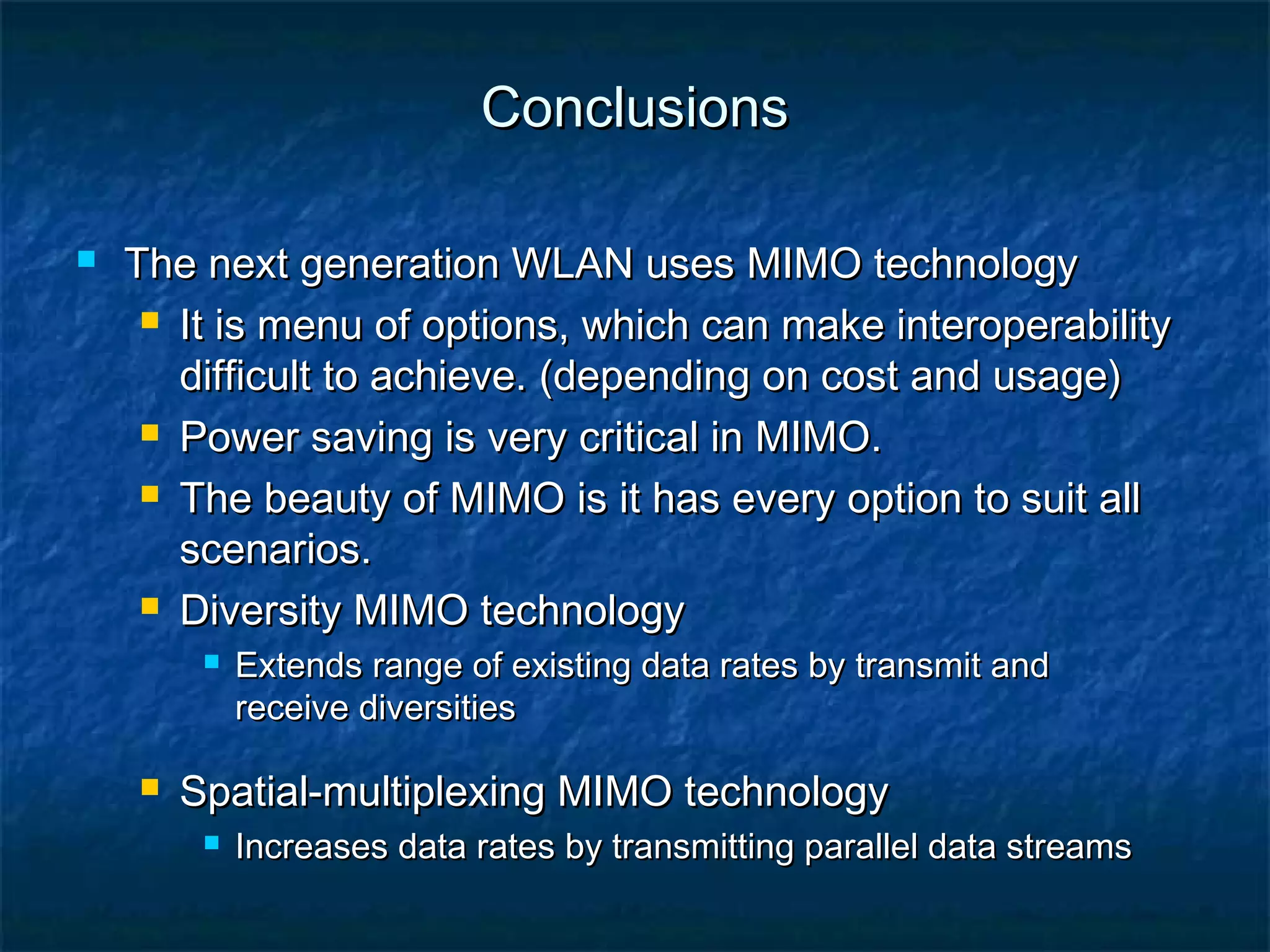 Conclusions

The next generation WLAN uses MIMO technology

It is menu of options, which can make interoperability difficult to achieve. (depending on cost and usage)

Power saving is very critical in MIMO.

The beauty of MIMO is it has every option to suit all scenarios.

Diversity MIMO technology

Extends range of existing data rates by transmit and receive diversities

Spatial-multiplexing MIMO technology

Increases data rates by transmitting parallel data streams